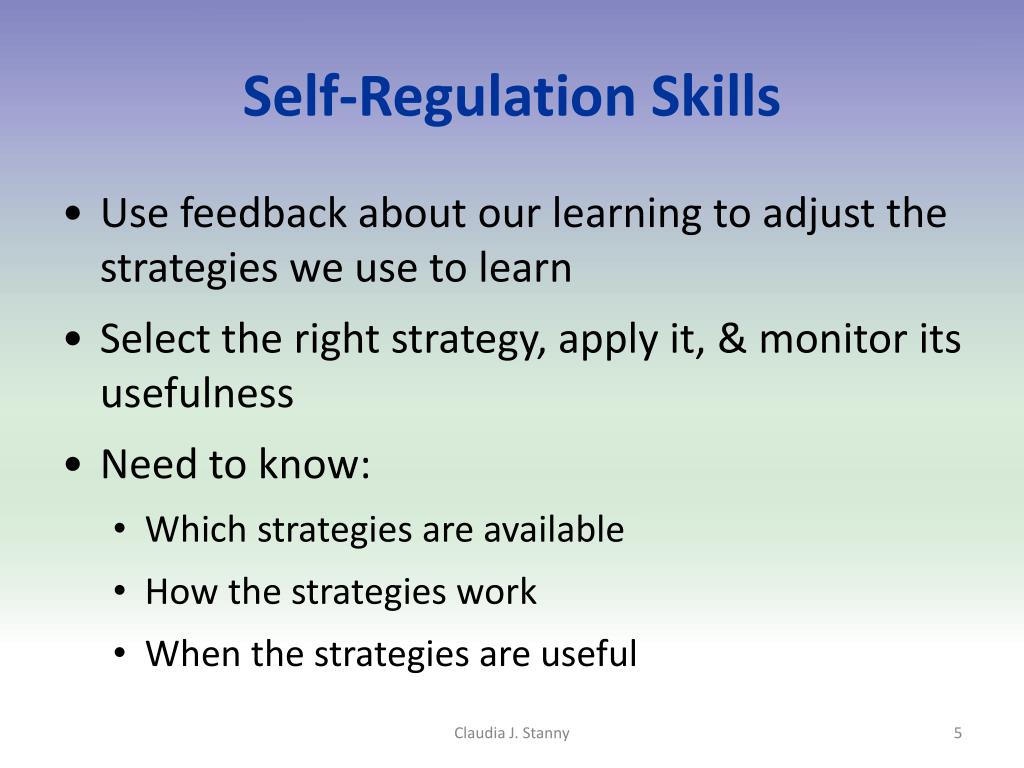 Self-Regulation Skills

• Use feedback about our learning to adjust the strategies we use to learn

• Select the right strategy, apply it, & monitor its usefulness

• Need to know:
  • Which strategies are available
  • How the strategies work
  • When the strategies are useful

Claudia J. Stanny

5